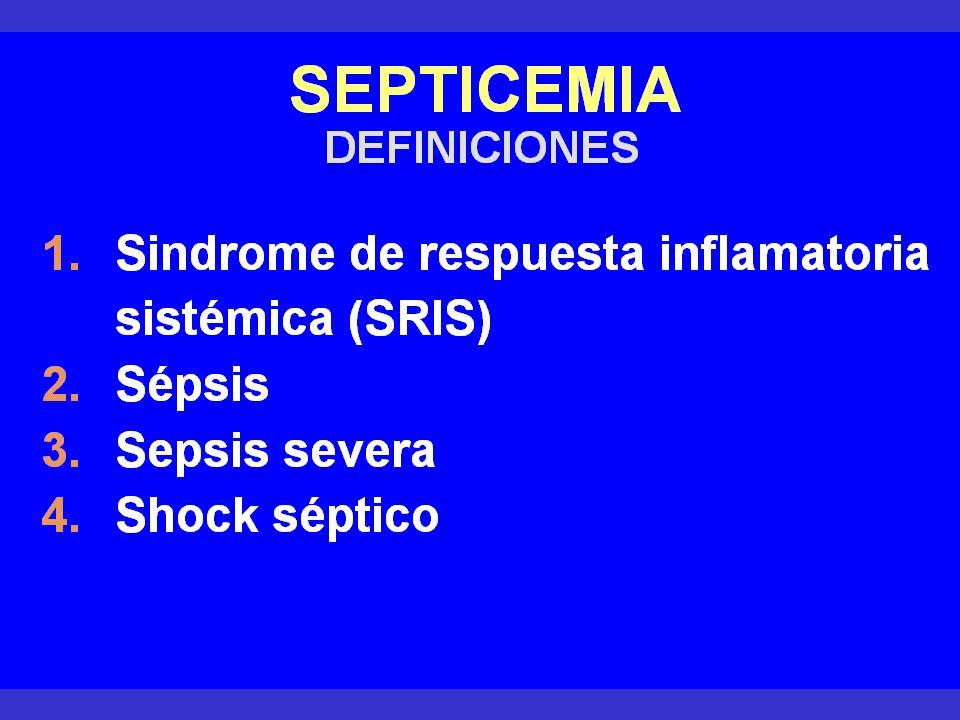 SEPTICEMIA
DEFINICIONES

1. Sindrome de respuesta inflamatoria sistémica (SRIS)
2. Sépsis
3. Sepsis severa
4. Shock séptico